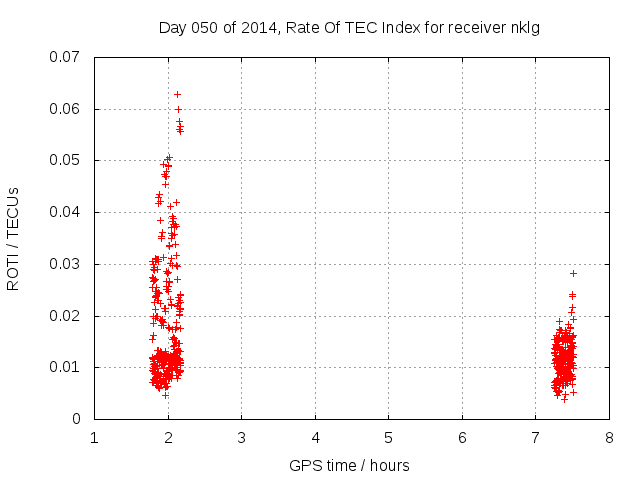 Day 050 of 2014, Rate Of TEC Index for receiver nklg

ROTI / TECUs

0.07
0.06
0.05
0.04
0.03
0.02
0.01
0

1 2 3 4 5 6 7 8

GPS time / hours